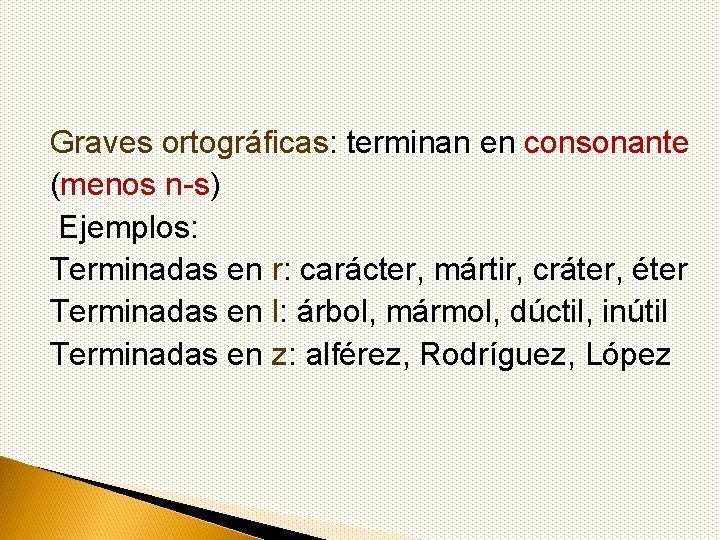 Graves ortográficas: terminan en consonante (menos n-s)
Ejemplos:
Terminadas en r: carácter, mártir, cráter, éter
Terminadas en l: árbol, mármol, dúctil, inútil
Terminadas en z: alférez, Rodríguez, López